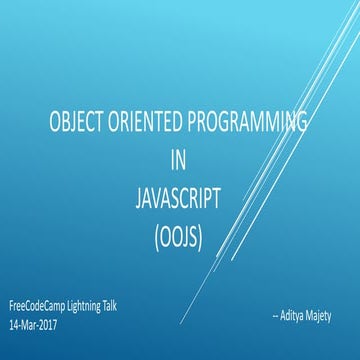 OBJECT ORIENTED PROGRAMMING
IN
JAVASCRIPT
(OOJS)

FreeCodeCamp Lightning Talk
14-Mar-2017

-- Aditya Majety